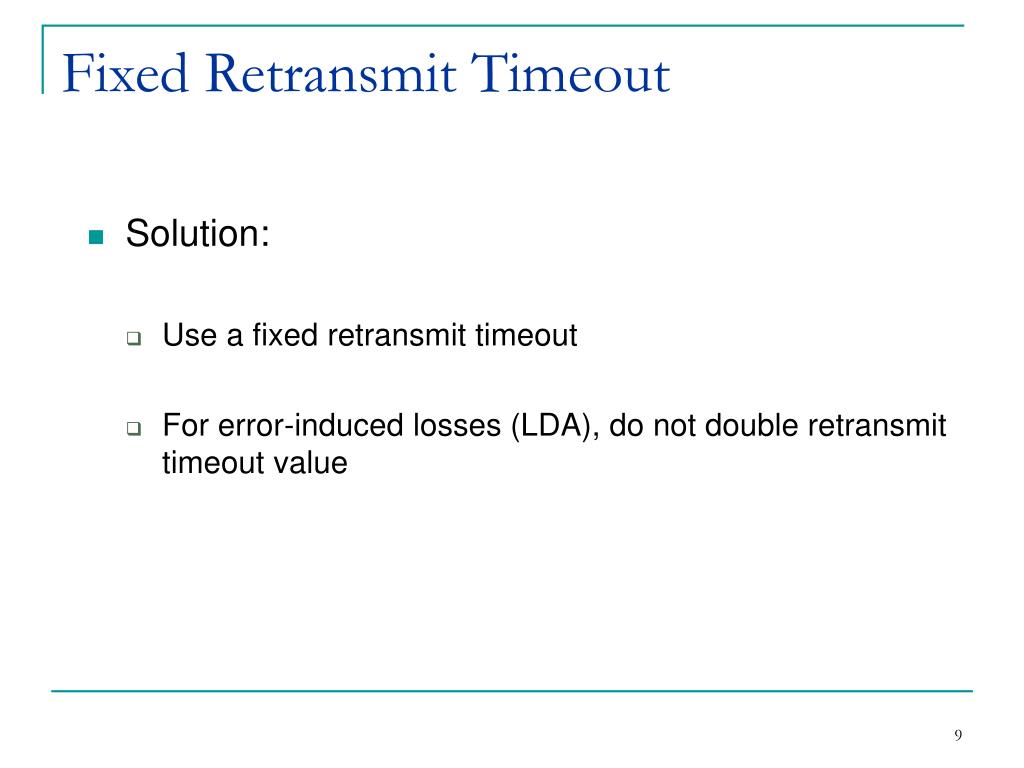 Fixed Retransmit Timeout

Solution:

Use a fixed retransmit timeout

For error-induced losses (LDA), do not double retransmit timeout value

9